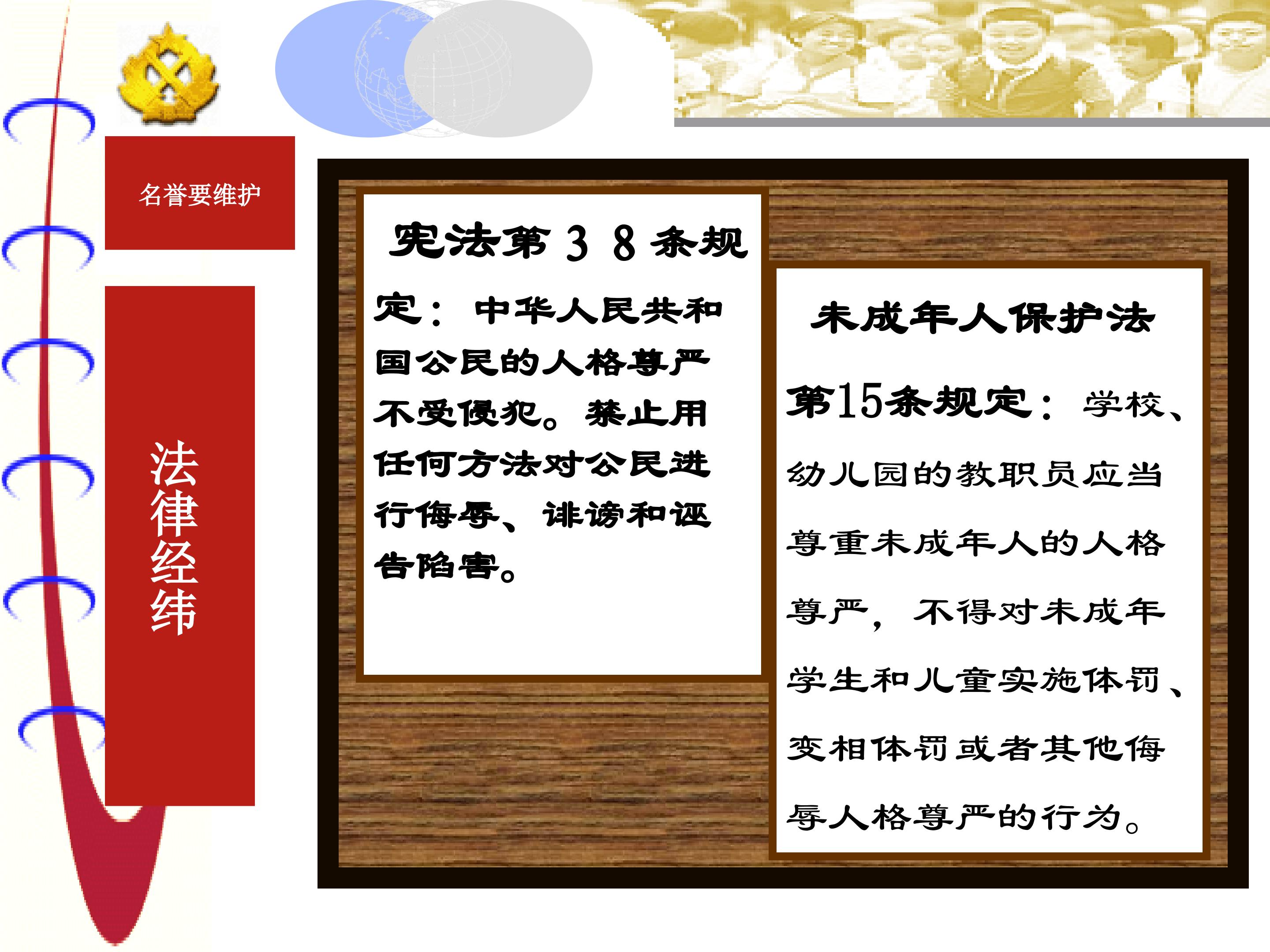 名誉要维护

法律经纬

宪法第38条规定：中华人民共和国公民的人格尊严不受侵犯。禁止用任何方法对公民进行侮辱、诽谤和诬告陷害。

未成年人保护法

第15条规定：学校、幼儿园的教职员应当尊重未成年人的人格尊严，不得对未成年学生和儿童实施体罚、变相体罚或者其他侮辱人格尊严的行为。